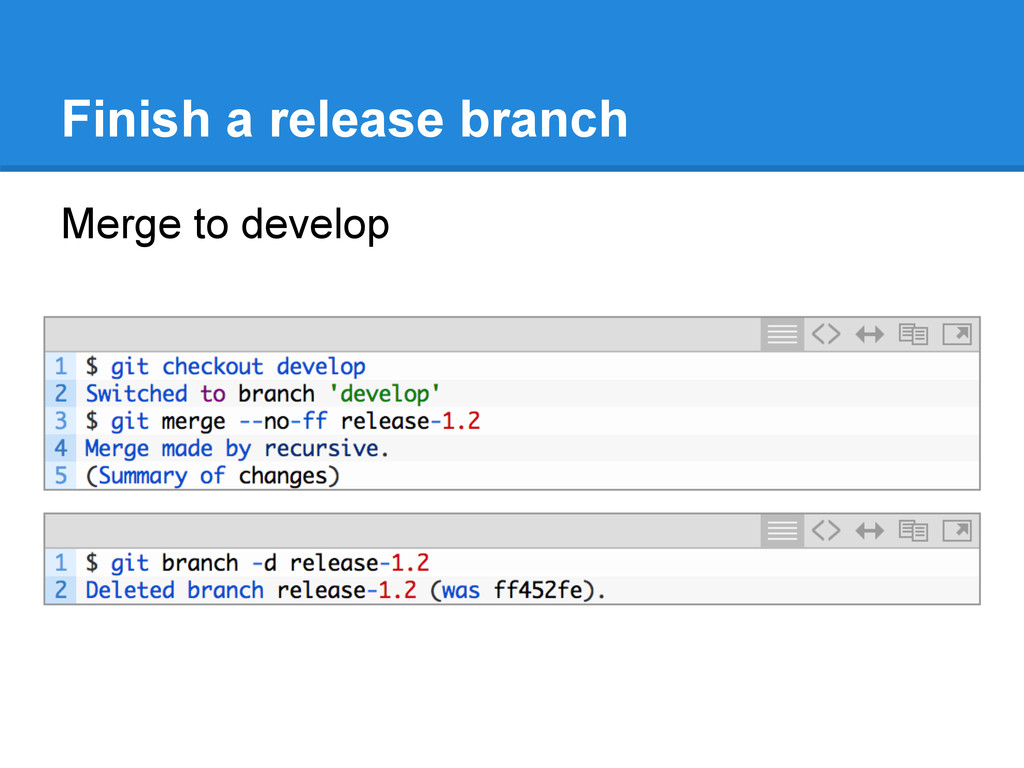 Finish a release branch

Merge to develop

1 $ git checkout develop
2 Switched to branch 'develop'
3 $ git merge --no-ff release-1.2
4 Merge made by recursive.
5 (Summary of changes)

1 $ git branch -d release-1.2
2 Deleted branch release-1.2 (was ff452fe).